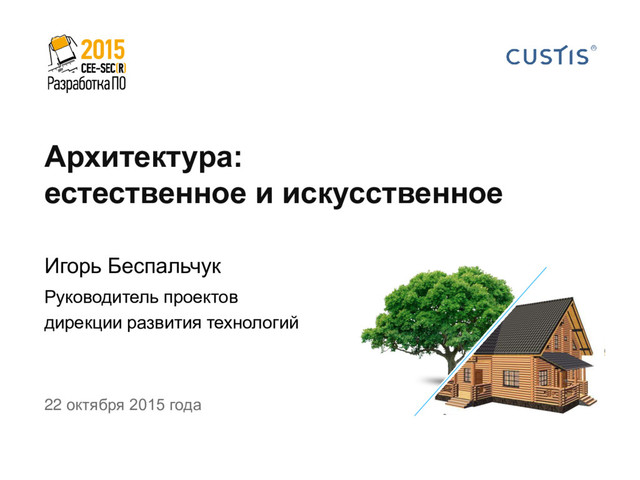 2015
CEE-SEC(R)
Разработка ПО

CUSTIS®

Архитектура:
естественное и искусственное

Игорь Беспальчук

Руководитель проектов
дирекции развития технологий

22 октября 2015 года